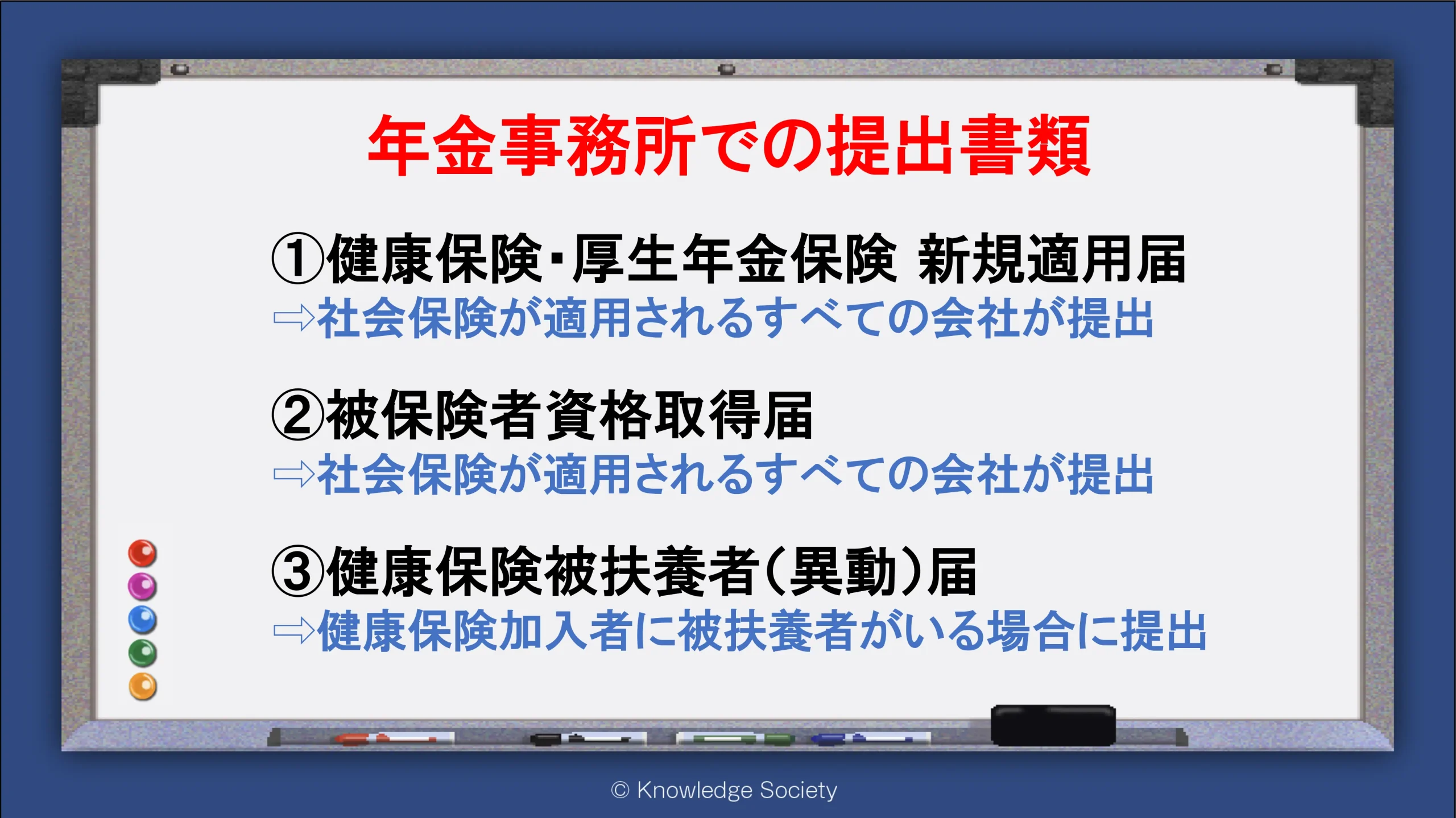 年金事務所での提出書類

①健康保険･厚生年金保険 新規適用届
⇨社会保険が適用されるすべての会社が提出

②被保険者資格取得届
⇨社会保険が適用されるすべての会社が提出

③健康保険被扶養者(異動)届
⇨健康保険加入者に被扶養者がいる場合に提出

© Knowledge Society